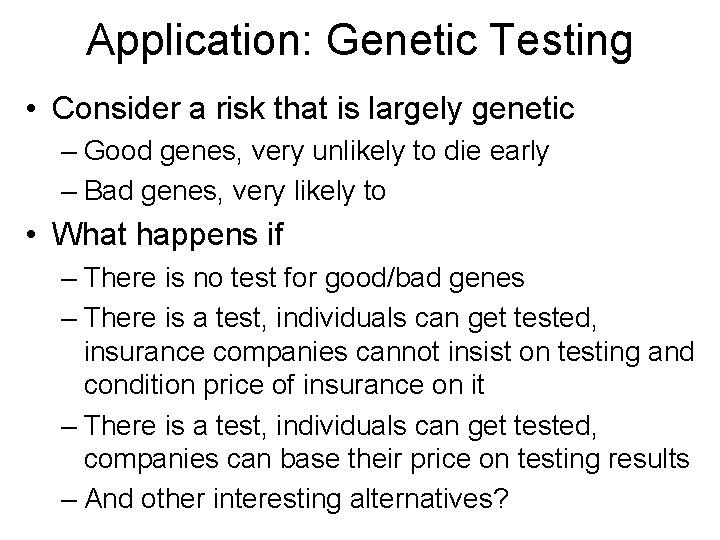 Application: Genetic Testing

• Consider a risk that is largely genetic
– Good genes, very unlikely to die early
– Bad genes, very likely to

• What happens if
– There is no test for good/bad genes
– There is a test, individuals can get tested, insurance companies cannot insist on testing and condition price of insurance on it
– There is a test, individuals can get tested, companies can base their price on testing results
– And other interesting alternatives?